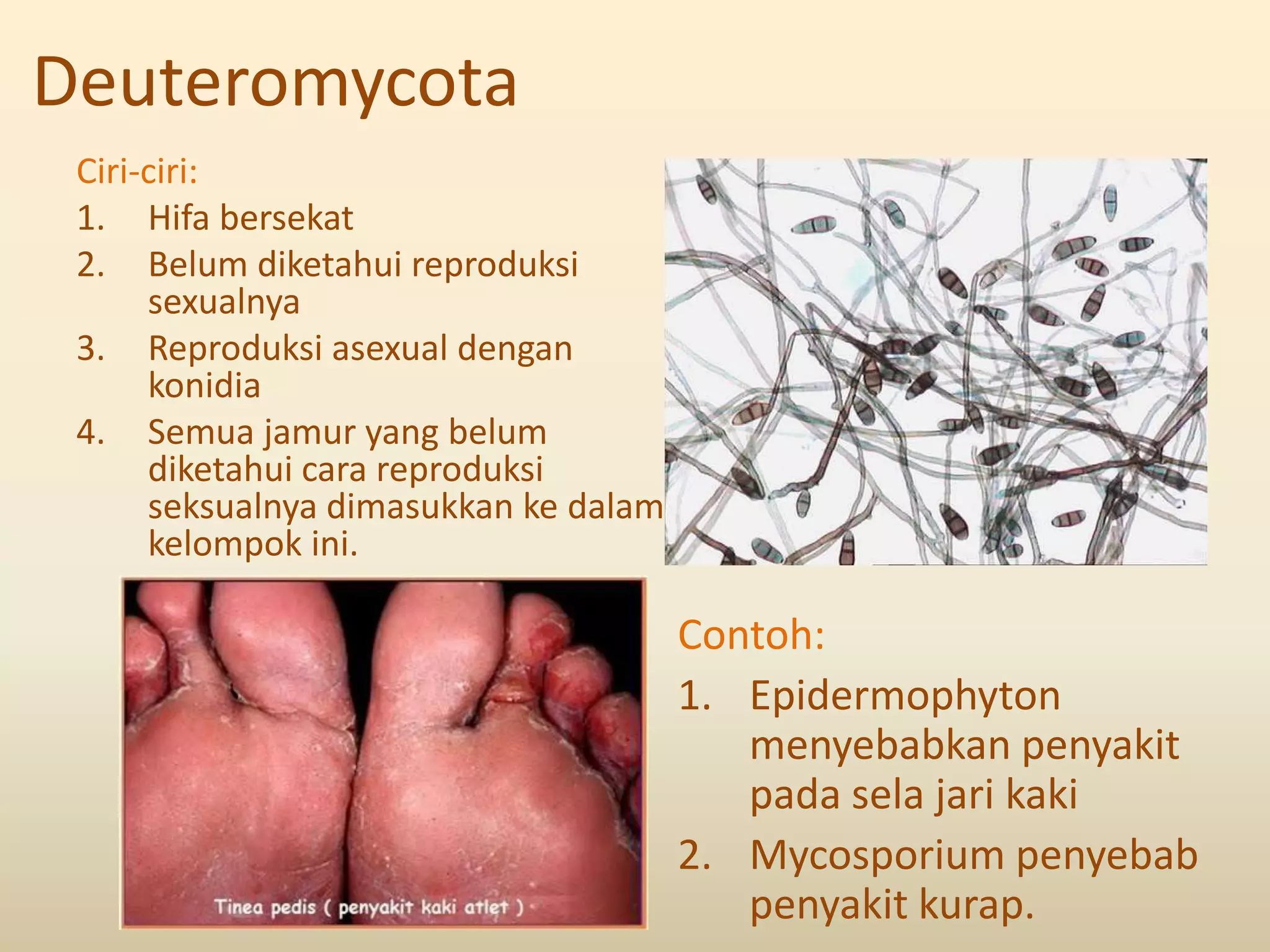 Deuteromycota

Ciri-ciri:
1. Hifa bersekat
2. Belum diketahui reproduksi sexualnya
3. Reproduksi asexual dengan konidia
4. Semua jamur yang belum diketahui cara reproduksi seksualnya dimasukkan ke dalam kelompok ini.

Tinea pedis ( penyakit kaki atlet )

Contoh:
1. Epidermophyton menyebabkan penyakit pada sela jari kaki
2. Mycosporium penyebab penyakit kurap.